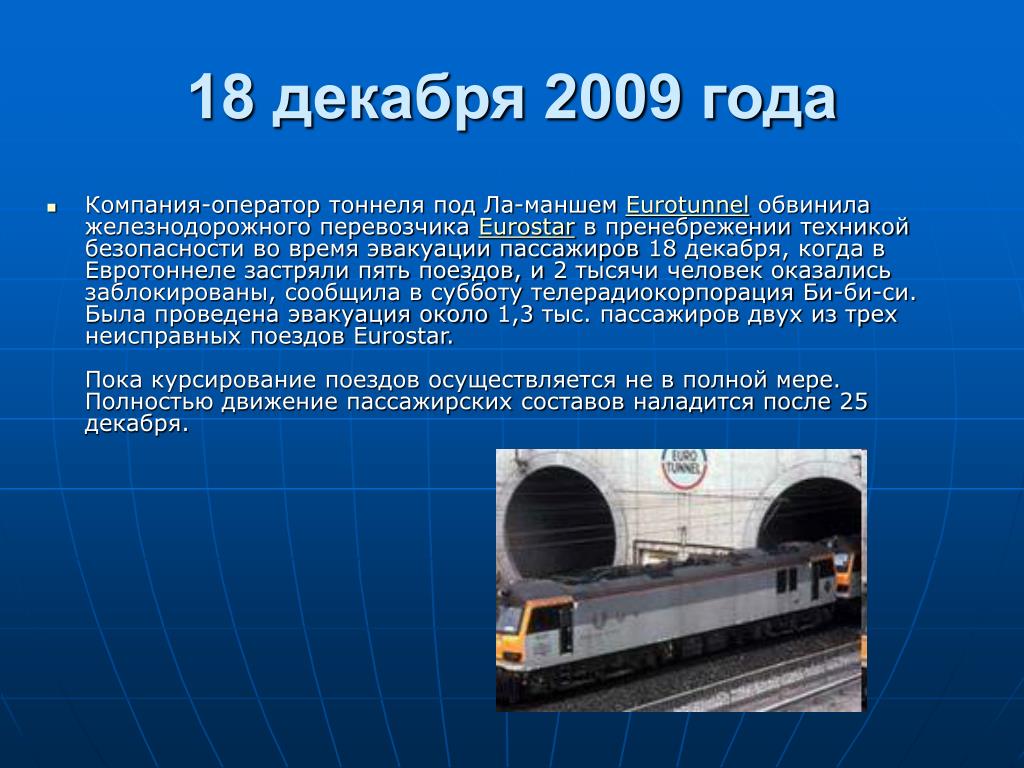 18 декабря 2009 года

Компания-оператор тоннеля под Ла-маншем Eurotunnel обвинила железнодорожного перевозчика Eurostar в пренебрежении техникой безопасности во время эвакуации пассажиров 18 декабря, когда в Евротоннеле застряли пять поездов, и 2 тысячи человек оказались заблокированы, сообщила в субботу телерадиокорпорация Би-би-си. Была проведена эвакуация около 1,3 тыс. пассажиров двух из трех неисправных поездов Eurostar.

Пока курсирование поездов осуществляется не в полной мере. Полностью движение пассажирских составов наладится после 25 декабря.

EURO TUNNEL